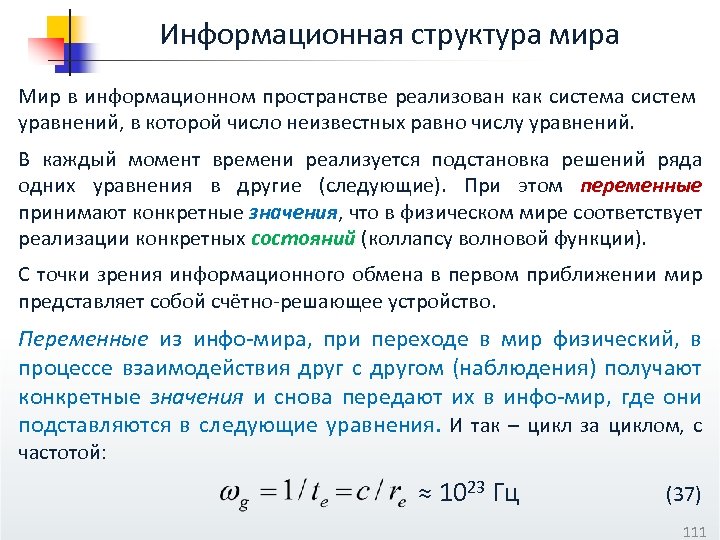 Информационная структура мира

Мир в информационном пространстве реализован как система систем уравнений, в которой число неизвестных равно числу уравнений.

В каждый момент времени реализуется подстановка решений ряда одних уравнения в другие (следующие). При этом переменные принимают конкретные значения, что в физическом мире соответствует реализации конкретных состояний (коллапсу волновой функции).

С точки зрения информационного обмена в первом приближении мир представляет собой счётно-решающее устройство.

Переменные из инфо-мира, при переходе в мир физический, в процессе взаимодействия друг с другом (наблюдения) получают конкретные значения и снова передают их в инфо-мир, где они подставляются в следующие уравнения. И так – цикл за циклом, с частотой:

$\omega_g = 1/t_e = c/r_e \approx 10^{23}$ Гц (37)

111